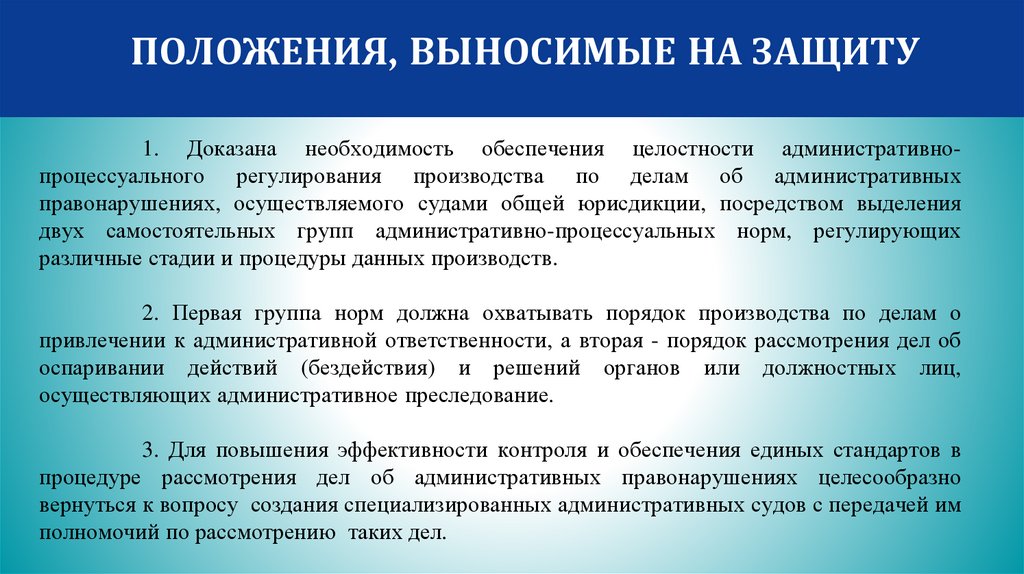 ПОЛОЖЕНИЯ, ВЫНОСИМЫЕ НА ЗАЩИТУ

1. Доказана необходимость обеспечения целостности административно-процессуального регулирования производства по делам об административных правонарушениях, осуществляемого судами общей юрисдикции, посредством выделения двух самостоятельных групп административно-процессуальных норм, регулирующих различные стадии и процедуры данных производств.

2. Первая группа норм должна охватывать порядок производства по делам о привлечении к административной ответственности, а вторая - порядок рассмотрения дел об оспаривании действий (бездействия) и решений органов или должностных лиц, осуществляющих административное преследование.

3. Для повышения эффективности контроля и обеспечения единых стандартов в процедуре рассмотрения дел об административных правонарушениях целесообразно вернуться к вопросу создания специализированных административных судов с передачей им полномочий по рассмотрению таких дел.